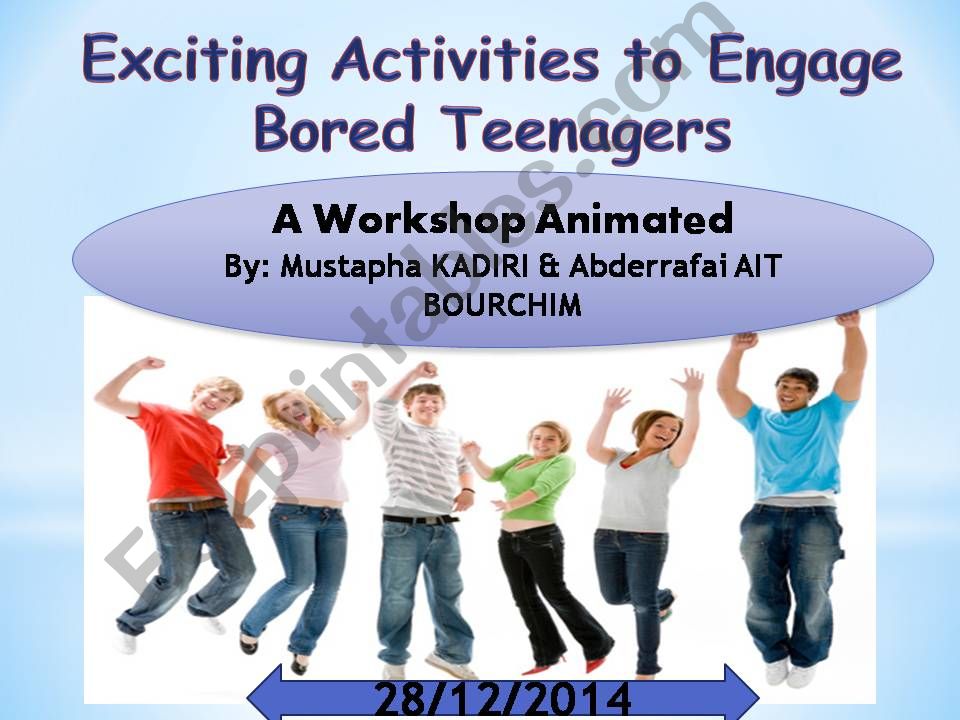 Exciting Activities to Engage Bored Teenagers

A Workshop Animated
By: Mustapha KADIRI & Abderrafai AIT BOURCHIM

ESLprintables.com

28/12/2014